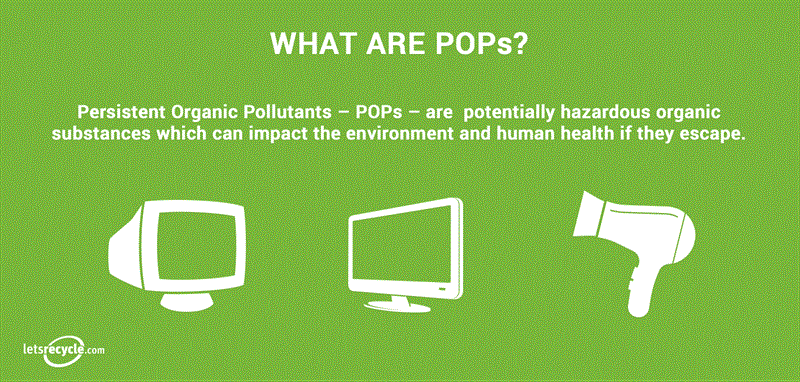 WHAT ARE POPs?

Persistent Organic Pollutants – POPs – are potentially hazardous organic substances which can impact the environment and human health if they escape.

letsrecycle.com